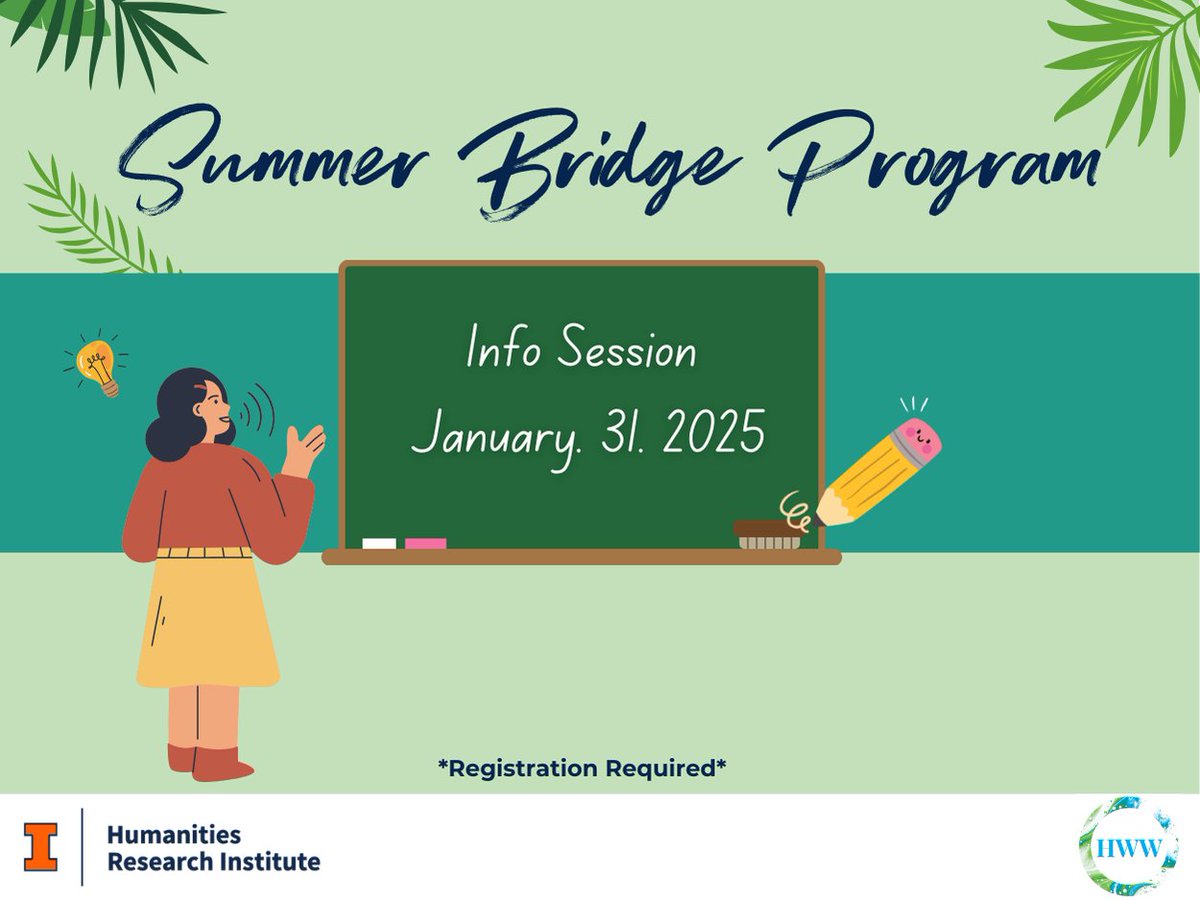 Summer Bridge Program

Info Session
January. 31. 2025

*Registration Required*

I Humanities Research Institute

HWW